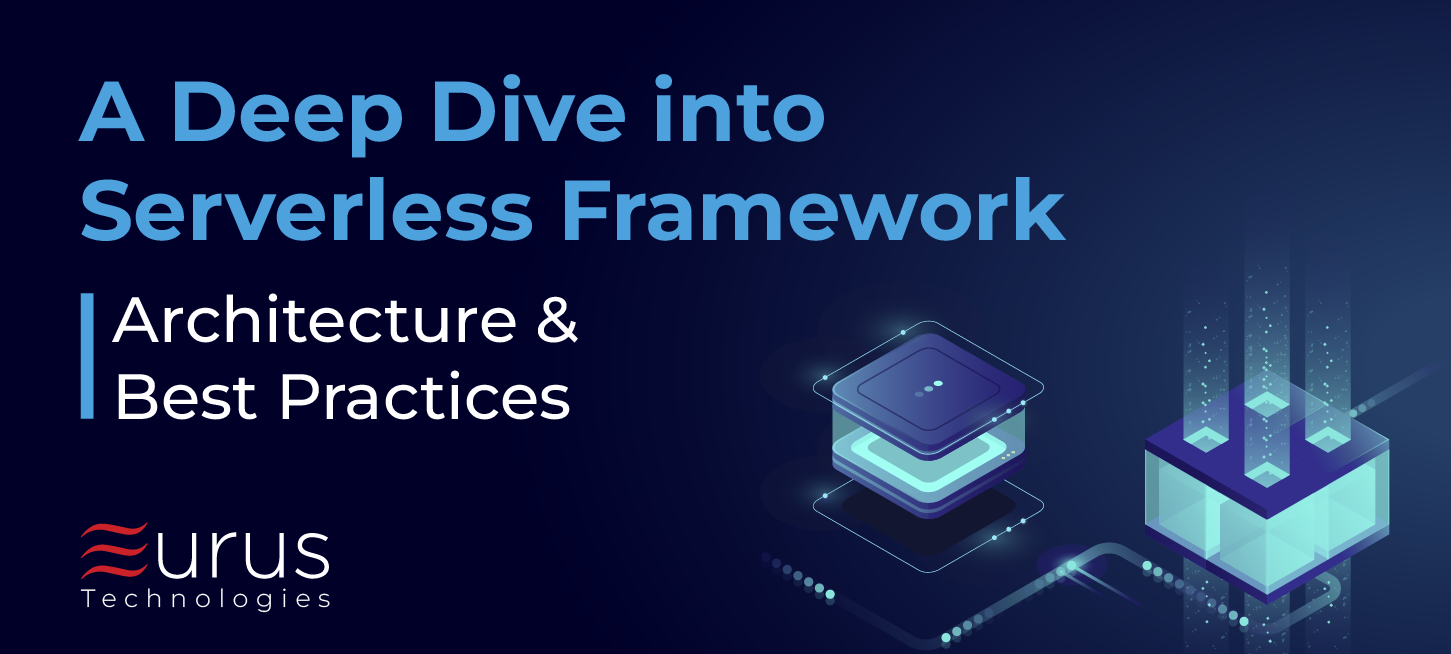 A Deep Dive into Serverless Framework

Architecture & Best Practices

Eurus
Technologies